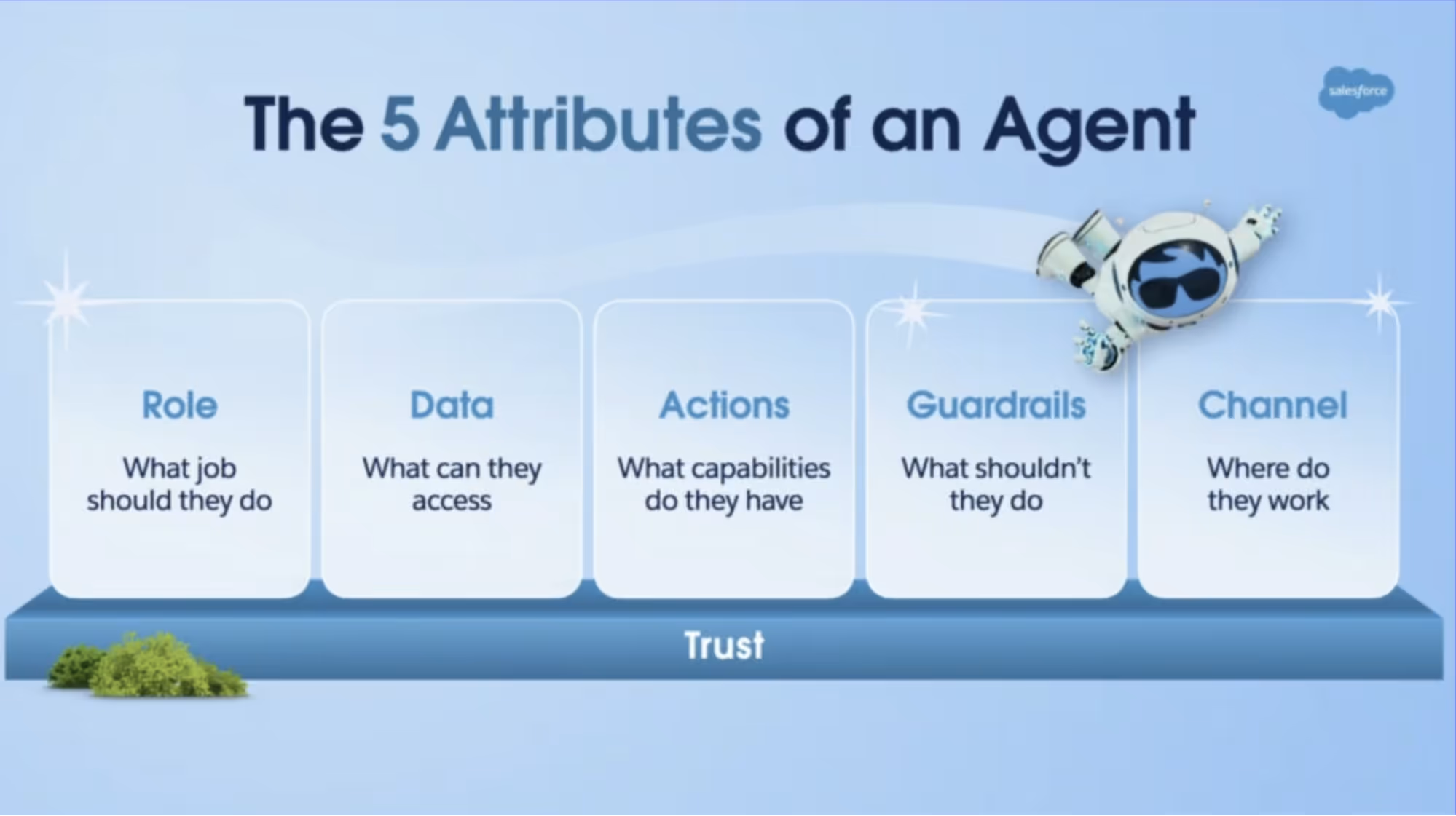 The 5 Attributes of an Agent

salesforce

Role
What job should they do

Data
What can they access

Actions
What capabilities do they have

Guardrails
What shouldn't they do

Channel
Where do they work

Trust